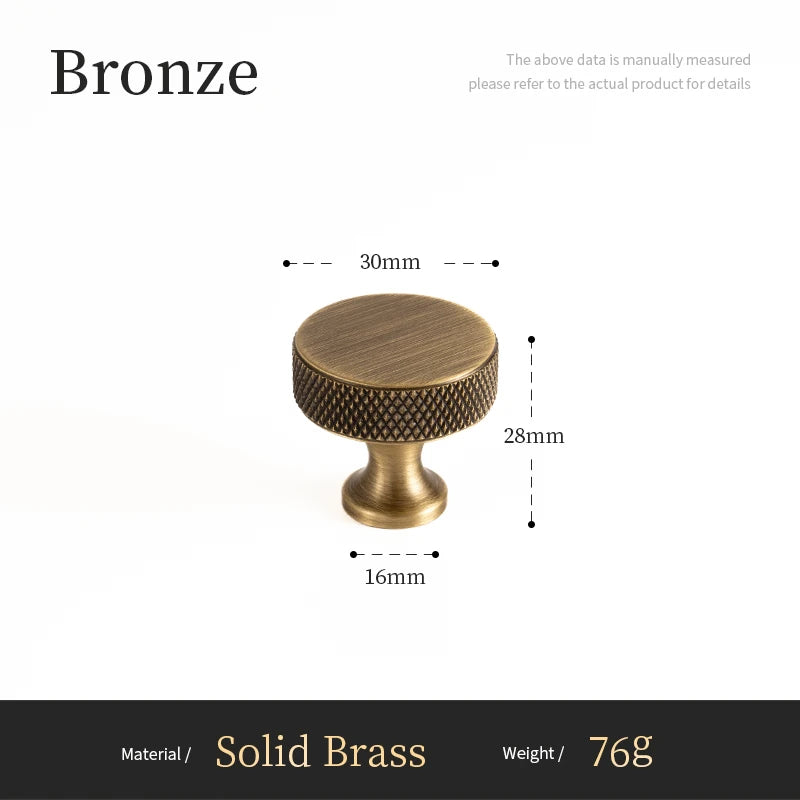 Bronze

The above data is manually measured
please refer to the actual product for details

30mm

28mm

16mm

Material / Solid Brass Weight / 76g